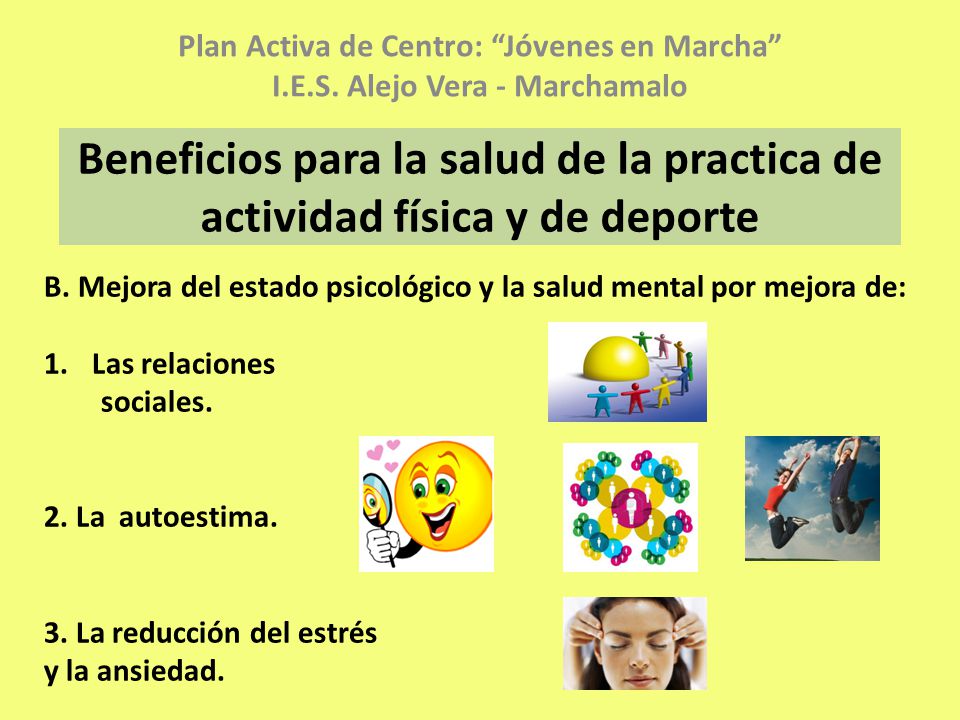 Plan Activa de Centro: “Jóvenes en Marcha”
I.E.S. Alejo Vera - Marchamalo

Beneficios para la salud de la practica de actividad física y de deporte

B. Mejora del estado psicológico y la salud mental por mejora de:

1. Las relaciones sociales.

2. La autoestima.

3. La reducción del estrés y la ansiedad.